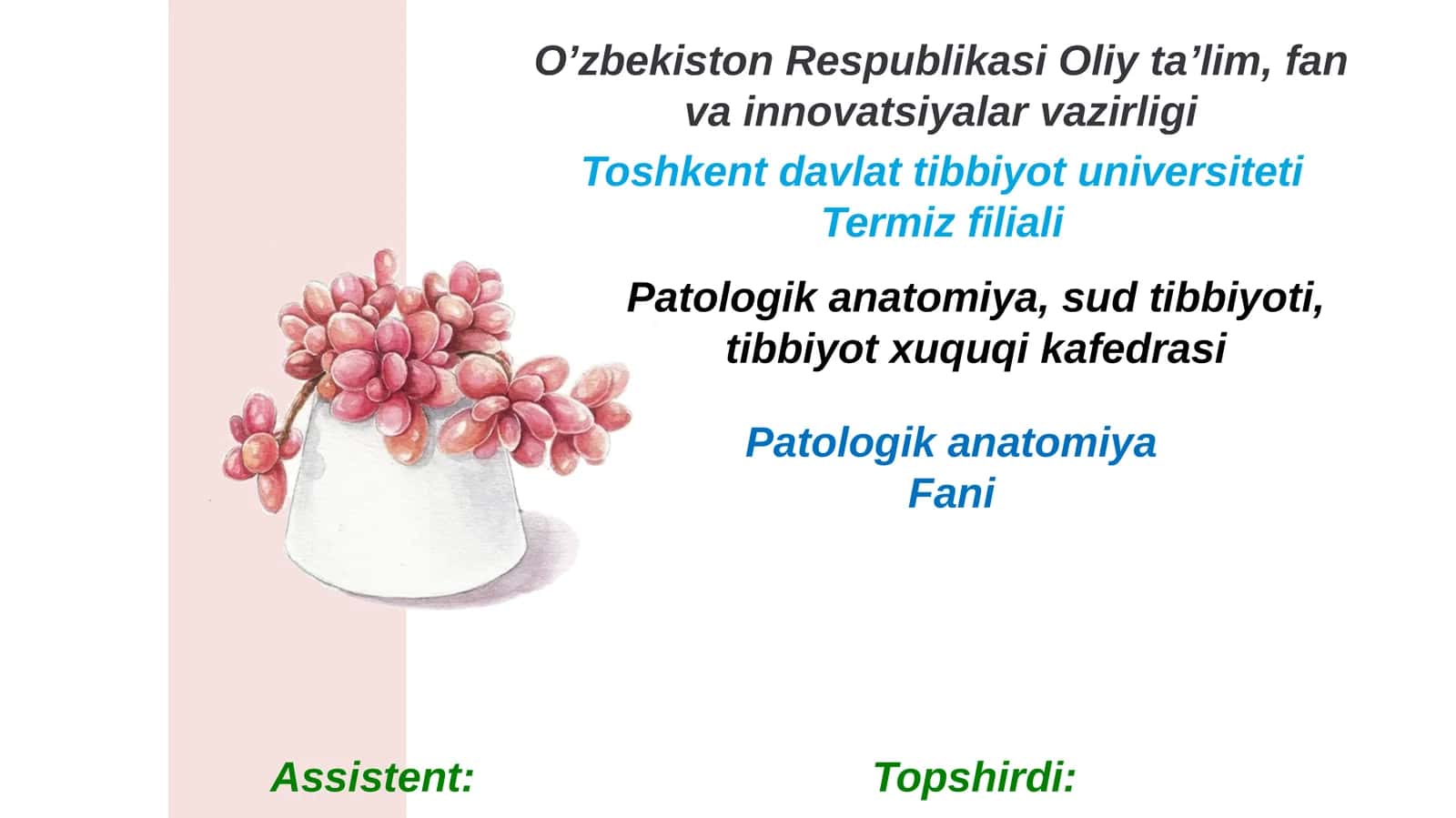 O’zbekiston Respublikasi Oliy ta’lim, fan va innovatsiyalar vazirligi

Toshkent davlat tibbiyot universiteti Termiz filiali

Patologik anatomiya, sud tibbiyoti, tibbiyot xuquqi kafedrasi

Patologik anatomiya Fani

Assistent:

Topshirdi: